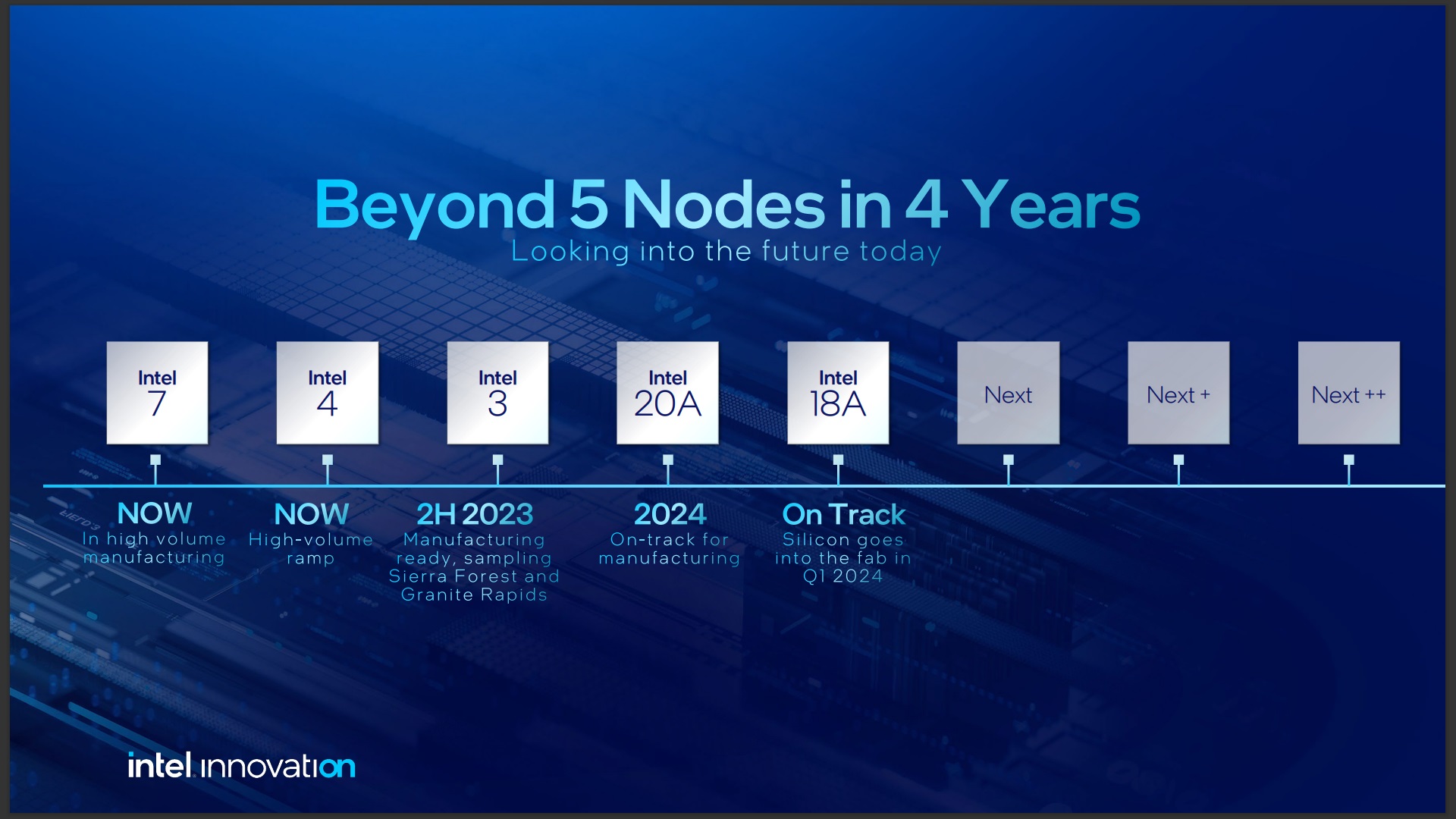 Beyond 5 Nodes in 4 Years
Looking into the future today

Intel 7

Intel 4

Intel 3

Intel 20A

Intel 18A

Next

Next +

Next ++

NOW
In high volume manufacturing

NOW
High-volume ramp

2H 2023
Manufacturing ready, sampling Sierra Forest and Granite Rapids

2024
On-track for manufacturing

On Track
Silicon goes into the fab in Q1 2024

intel innovation